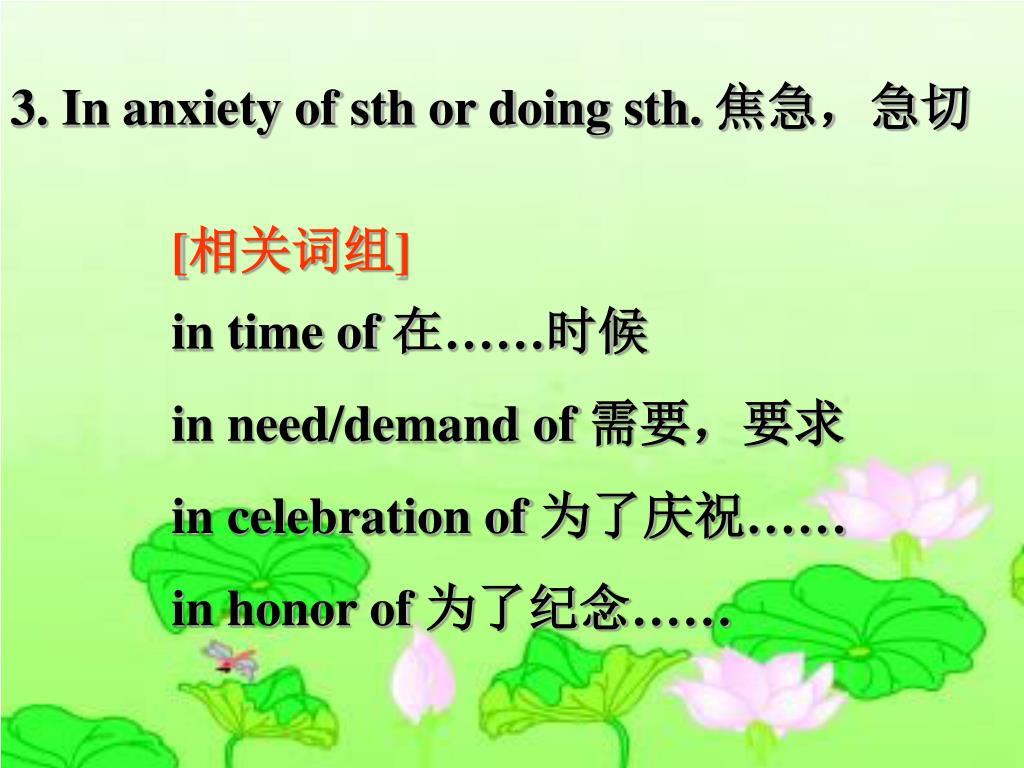 3. In anxiety of sth or doing sth. 焦急，急切

[相关词组]

in time of 在……时候

in need/demand of 需要，要求

in celebration of 为了庆祝……

in honor of 为了纪念……